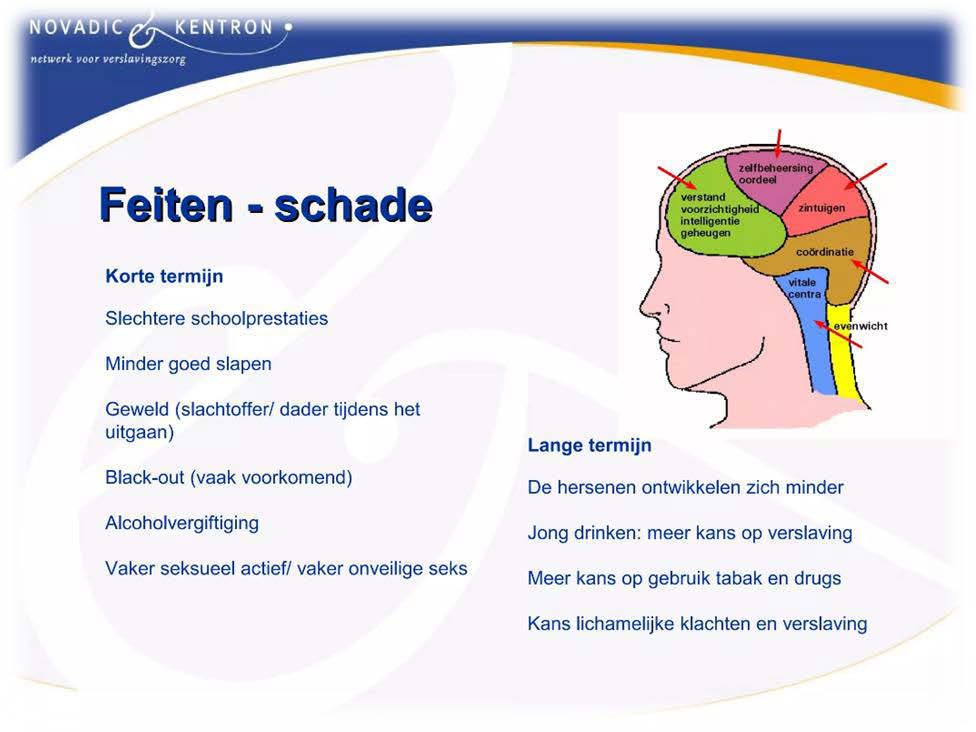 NOVADIC & KENTRON
netwerk voor verslavingszorg

Feiten - schade

Korte termijn

Slechtere schoolprestaties

Minder goed slapen

Geweld (slachtoffer/ dader tijdens het uitgaan)

Black-out (vaak voorkomend)

Alcoholvergiftiging

Vaker seksueel actief/ vaker onveilige seks

zelfbeheersing oordeel

verstand voorzichtigheid intelligentie geheugen

zintuigen

coördinatie

vitale centra

evenwicht

Lange termijn

De hersenen ontwikkelen zich minder

Jong drinken: meer kans op verslaving

Meer kans op gebruik tabak en drugs

Kans lichamelijke klachten en verslaving